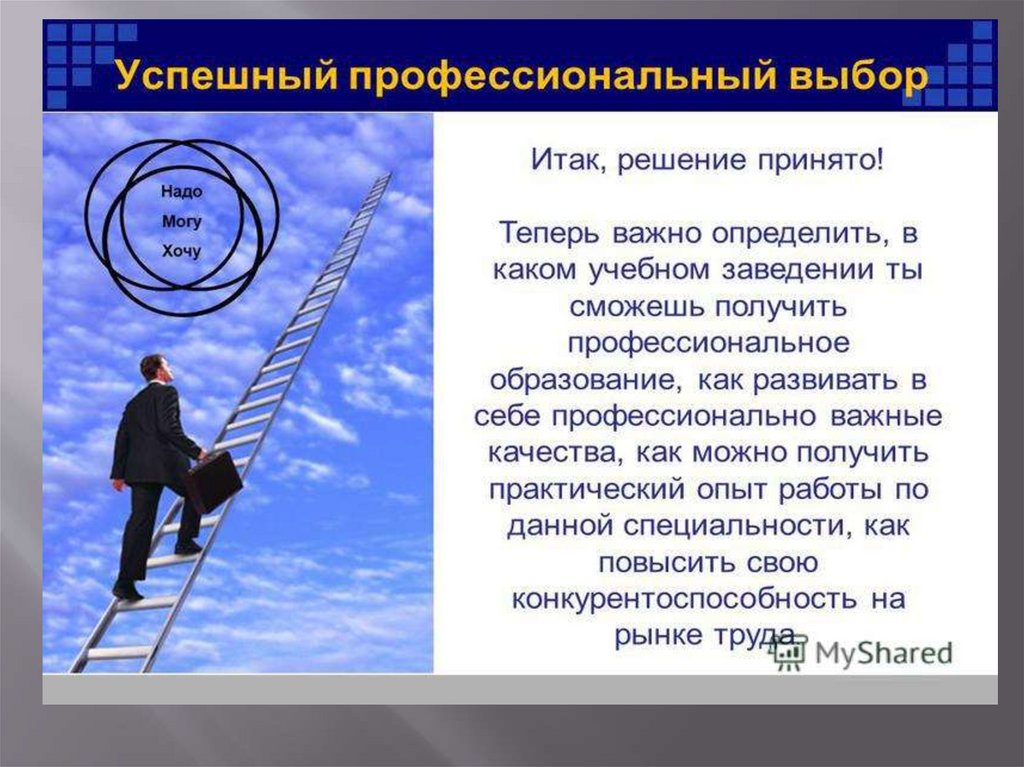 Успешный профессиональный выбор

Надо
Могу
Хочу

Итак, решение принято!

Теперь важно определить, в каком учебном заведении ты сможешь получить профессиональное образование, как развивать в себе профессионально важные качества, как можно получить практический опыт работы по данной специальности, как повысить свою конкурентоспособность на рынке труда.

MyShared